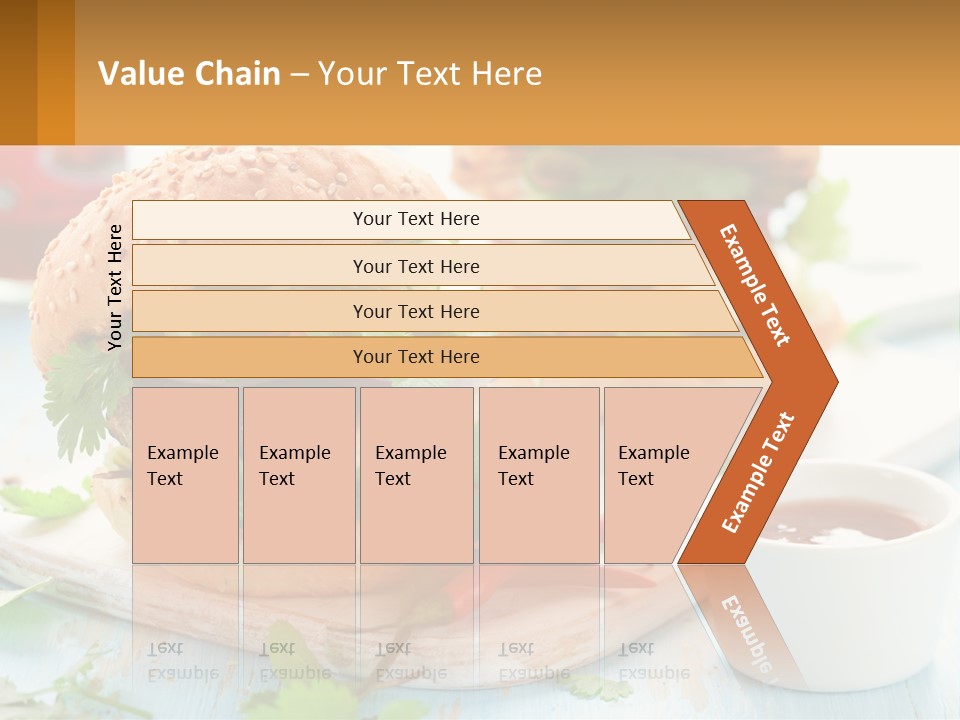 Value Chain – Your Text Here

Your Text Here

Your Text Here

Your Text Here

Your Text Here

Your Text Here

Example Text

Example Text

Example Text

Example Text

Example Text

Example Text

Example Text